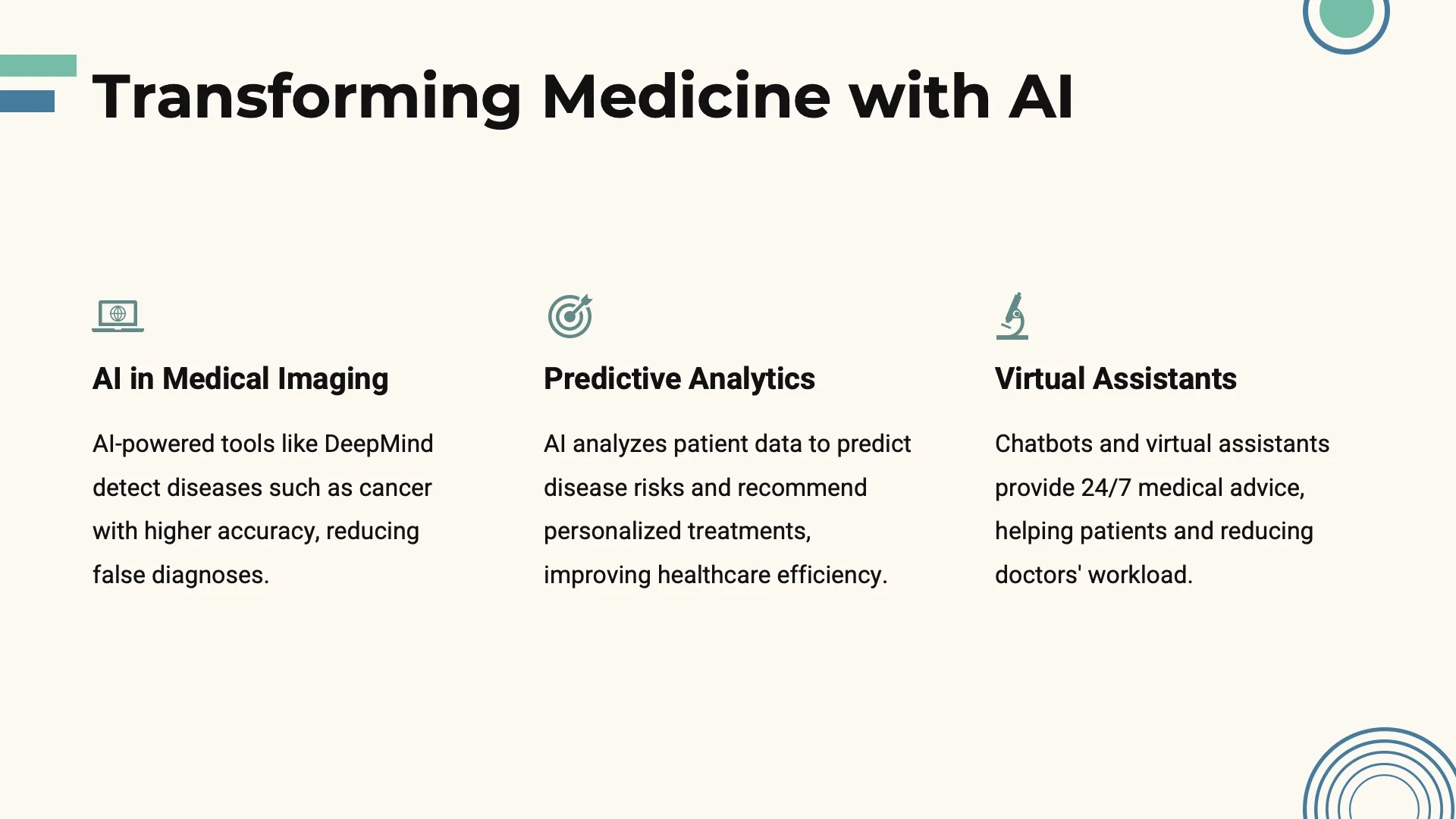 Transforming Medicine with AI

AI in Medical Imaging

AI-powered tools like DeepMind detect diseases such as cancer with higher accuracy, reducing false diagnoses.

Predictive Analytics

AI analyzes patient data to predict disease risks and recommend personalized treatments, improving healthcare efficiency.

Virtual Assistants

Chatbots and virtual assistants provide 24/7 medical advice, helping patients and reducing doctors' workload.